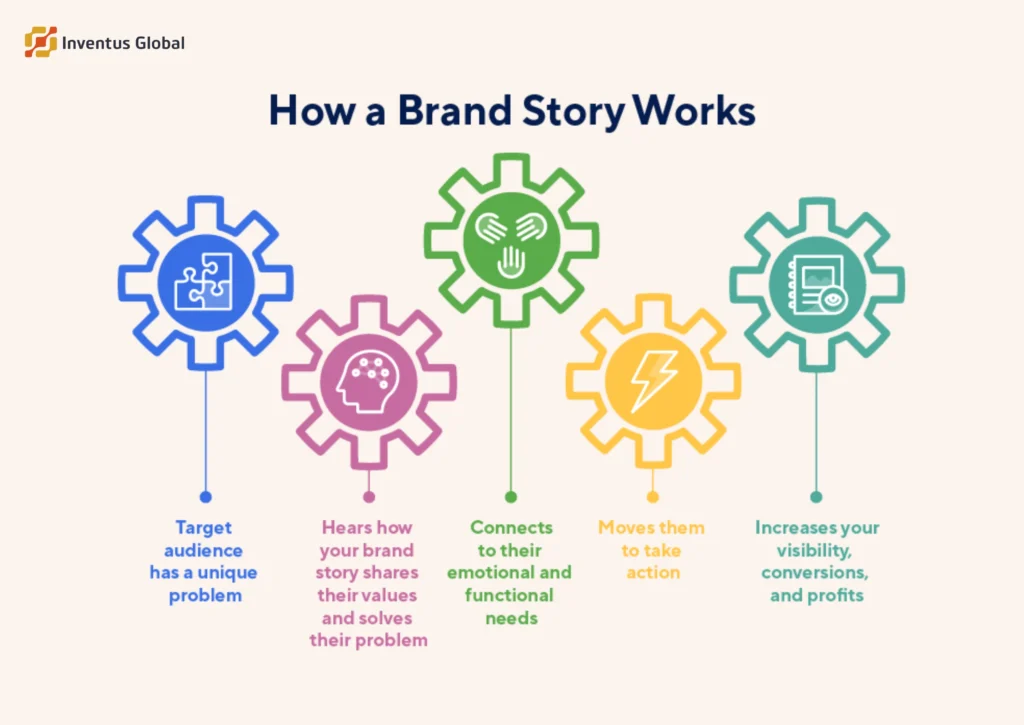 Inventus Global

How a Brand Story Works

Target audience has a unique problem

Hears how your brand story shares their values and solves their problem

Connects to their emotional and functional needs

Moves them to take action

Increases your visibility, conversions, and profits